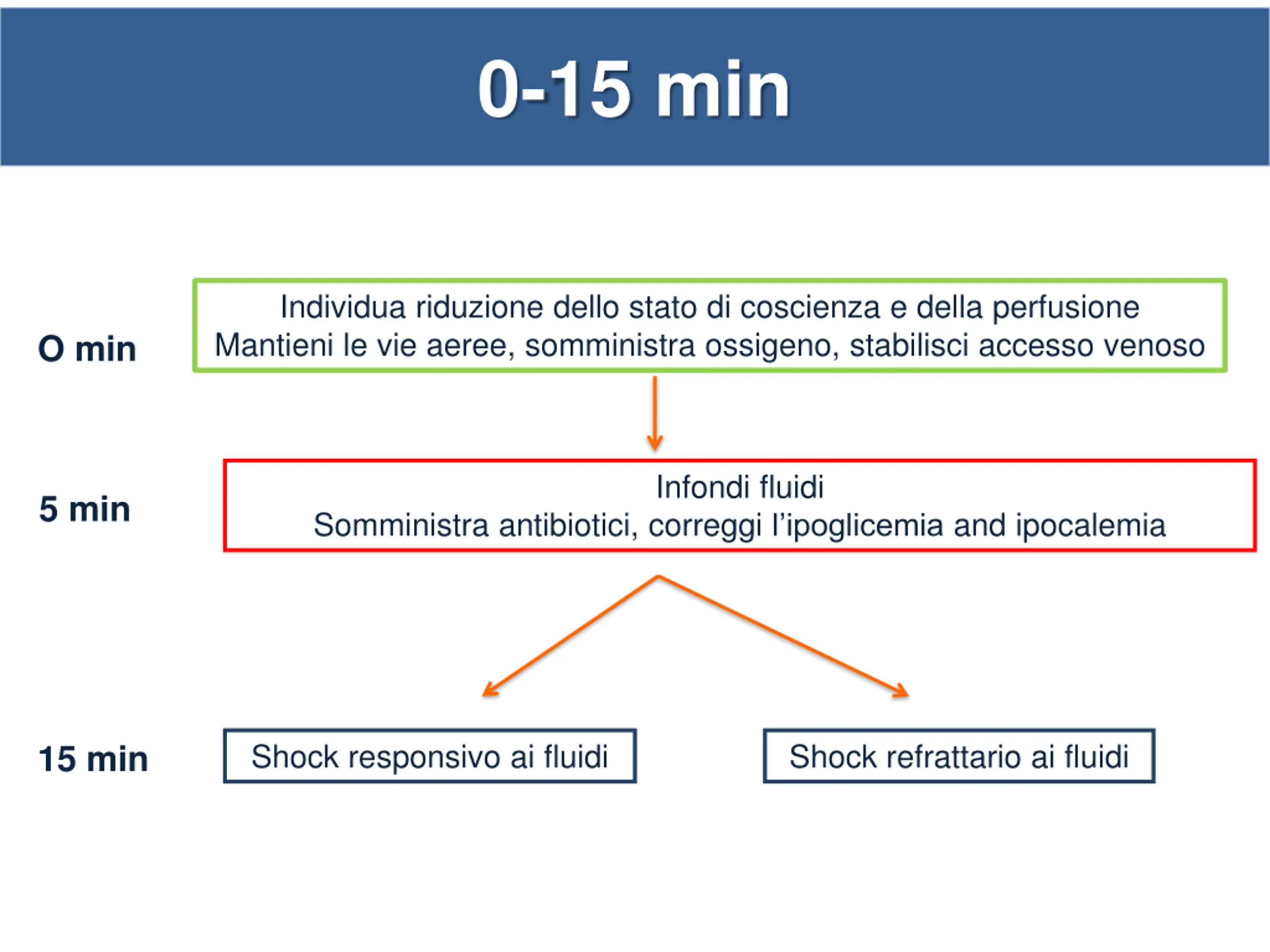 0-15 min

O min

Individua riduzione dello stato di coscienza e della perfusione
Mantieni le vie aeree, somministra ossigeno, stabilisci accesso venoso

5 min

Infondi fluidi
Somministra antibiotici, correggi l'ipoglicemia and ipocalemia

15 min

Shock responsivo ai fluidi

Shock refrattario ai fluidi